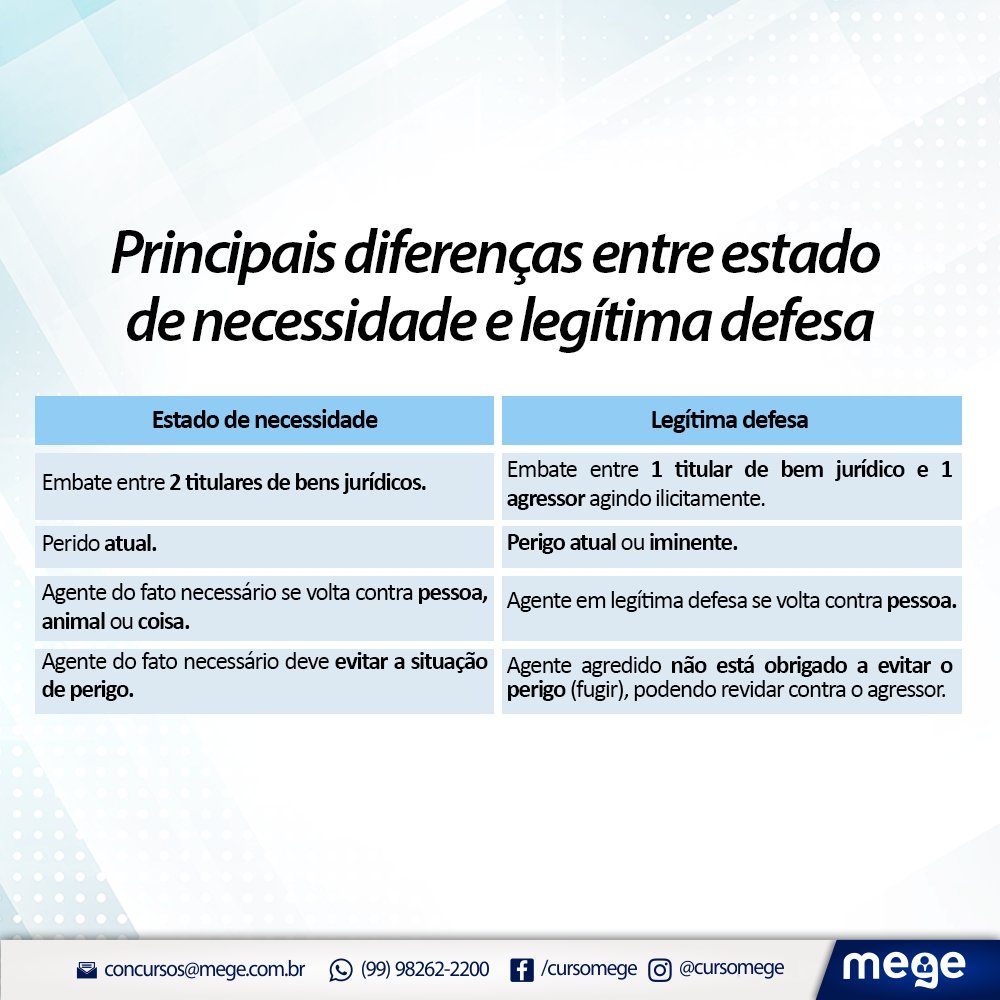 Principais diferenças entre estado de necessidade e legítima defesa

| Estado de necessidade | Legítima defesa |
|---|---|
| Embate entre 2 titulares de bens jurídicos. | Embate entre 1 titular de bem jurídico e 1 agressor agindo ilicitamente. |
| Perido atual. | Perigo atual ou iminente. |
| Agente do fato necessário se volta contra pessoa, animal ou coisa. | Agente em legítima defesa se volta contra pessoa. |
| Agente do fato necessário deve evitar a situação de perigo. | Agente agredido não está obrigado a evitar o perigo (fugir), podendo revidar contra o agressor. |

concursos@mege.com.br (99) 98262-2200 /cursomege @cursomege mege